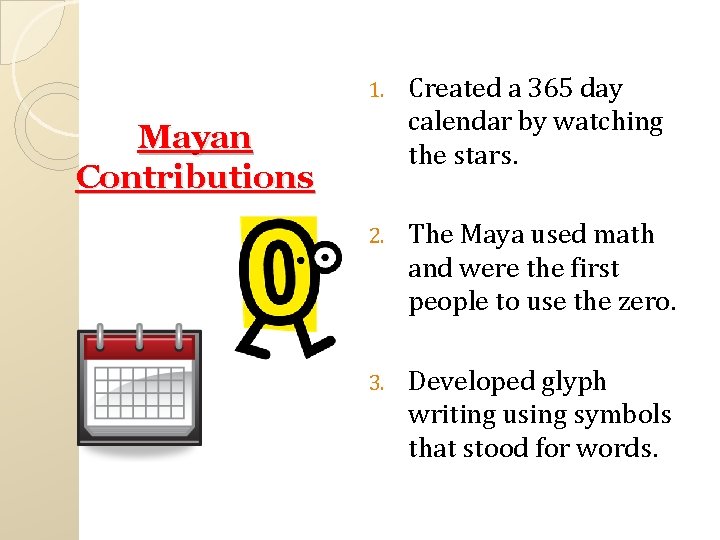 Mayan Contributions

0

1. Created a 365 day calendar by watching the stars.

2. The Maya used math and were the first people to use the zero.

3. Developed glyph writing using symbols that stood for words.